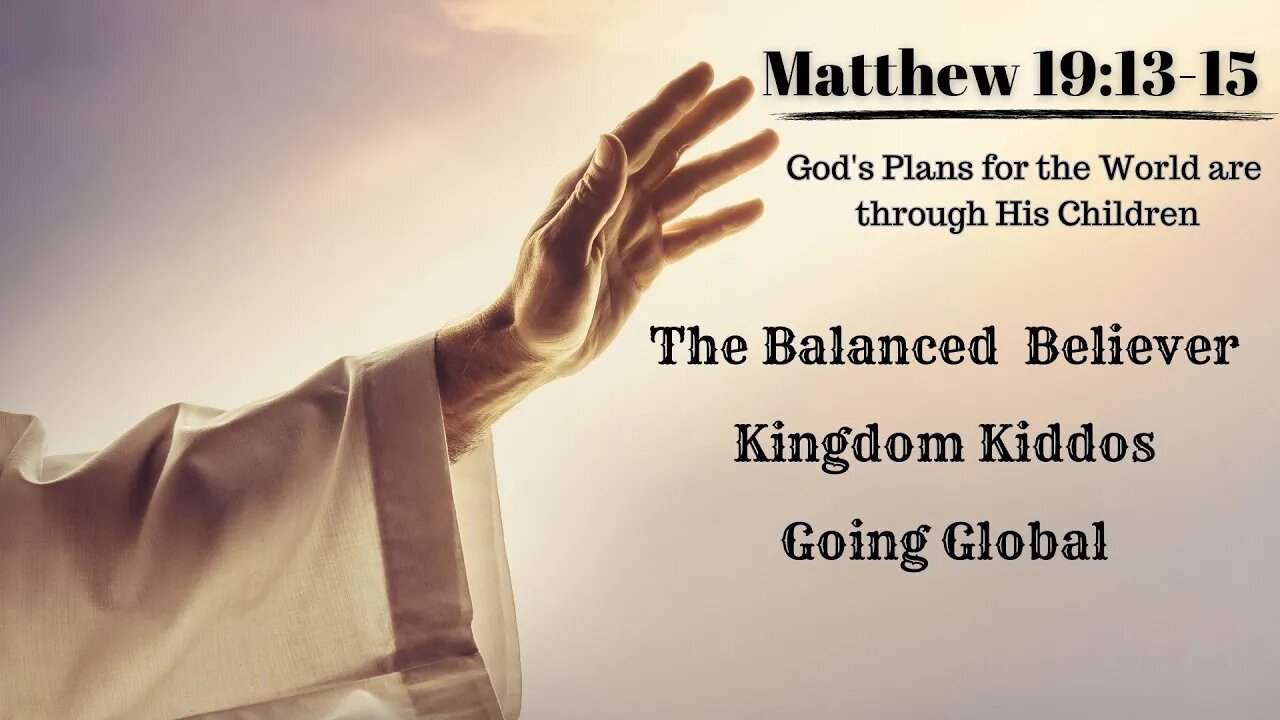 Matthew 19:13-15

God's Plans for the World are through His Children

The Balanced Believer

Kingdom Kiddos

Going Global